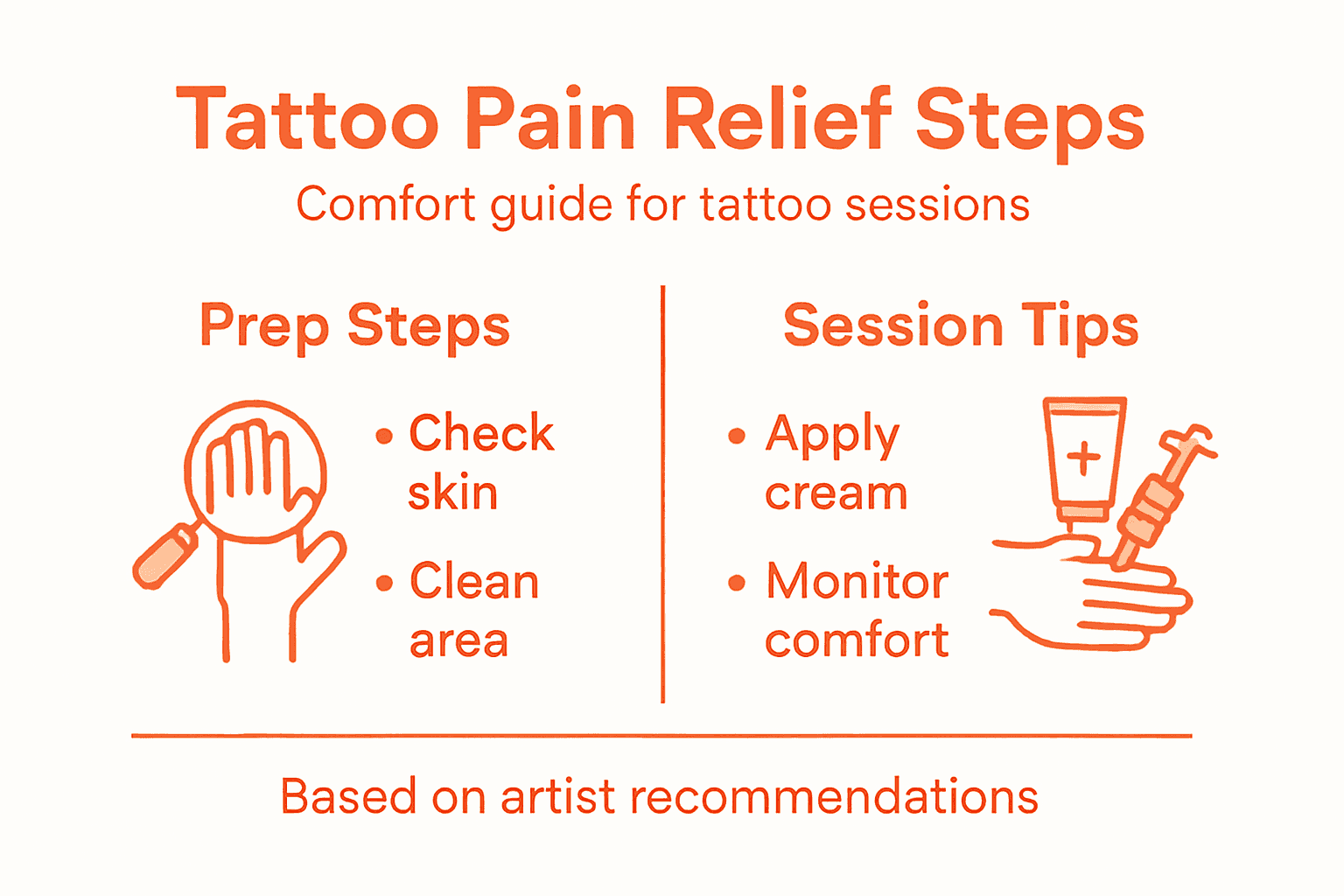 Tattoo Pain Relief Steps

Comfort guide for tattoo sessions

Prep Steps

• Check skin

• Clean area

Session Tips

• Apply cream

• Monitor comfort

Based on artist recommendations